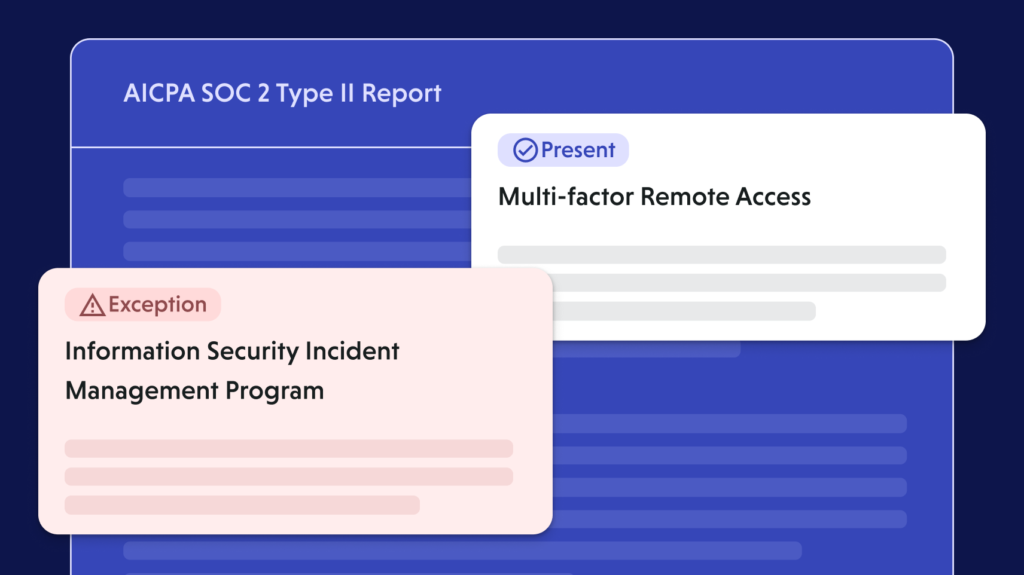 AICPA SOC 2 Type II Report

Present

Multi-factor Remote Access

Exception

Information Security Incident Management Program